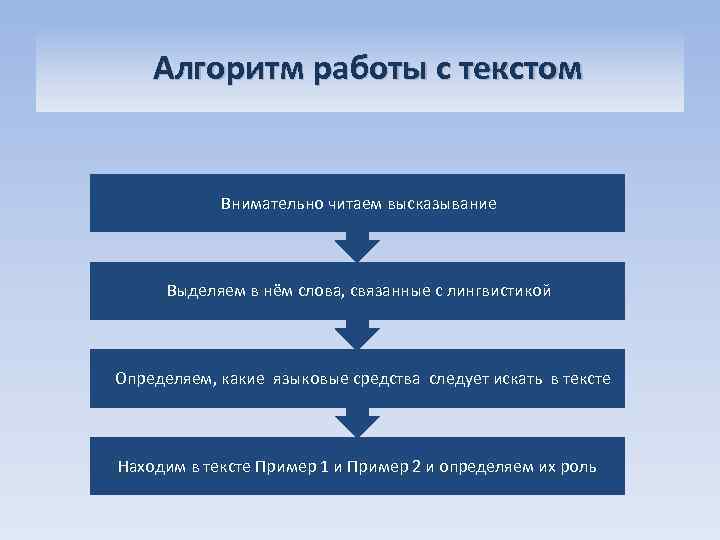 Алгоритм работы с текстом

Внимательно читаем высказывание

Выделяем в нём слова, связанные с лингвистикой

Определяем, какие языковые средства следует искать в тексте

Находим в тексте Пример 1 и Пример 2 и определяем их роль